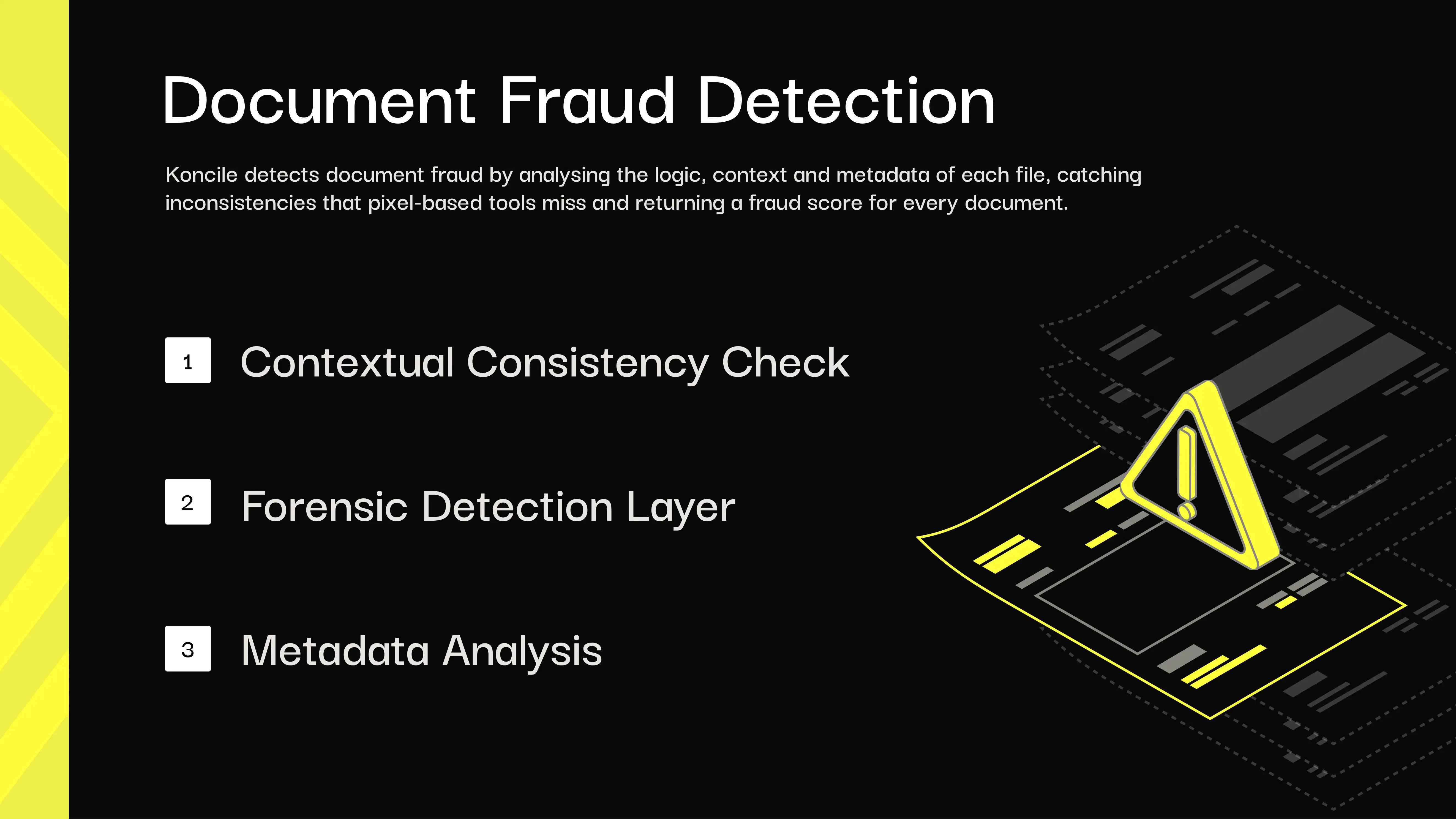 Document Fraud Detection

Koncile detects document fraud by analysing the logic, context and metadata of each file, catching inconsistencies that pixel-based tools miss and returning a fraud score for every document.

1 Contextual Consistency Check

2 Forensic Detection Layer

3 Metadata Analysis